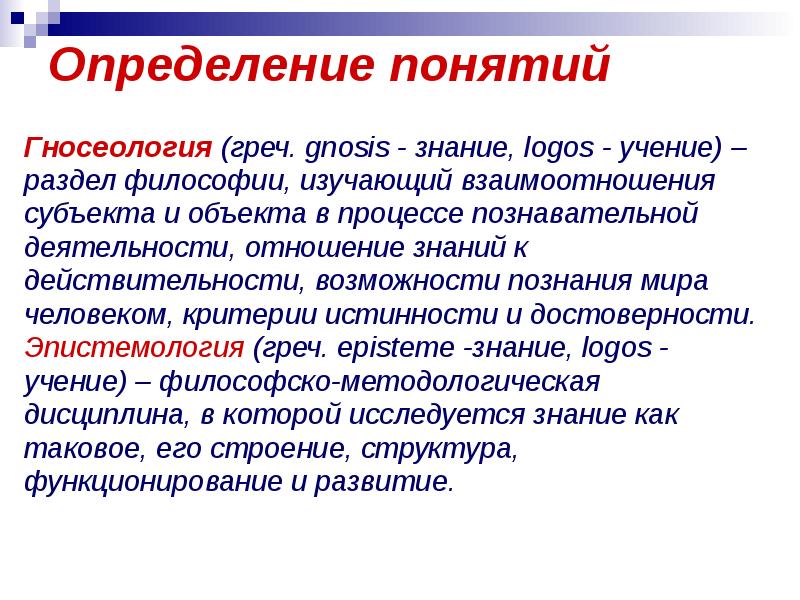 Определение понятий

Гносеология (греч. gnosis - знание, logos - учение) – раздел философии, изучающий взаимоотношения субъекта и объекта в процессе познавательной деятельности, отношение знаний к действительности, возможности познания мира человеком, критерии истинности и достоверности. Эпистемология (греч. episteme -знание, logos - учение) – философско-методологическая дисциплина, в которой исследуется знание как таковое, его строение, структура, функционирование и развитие.